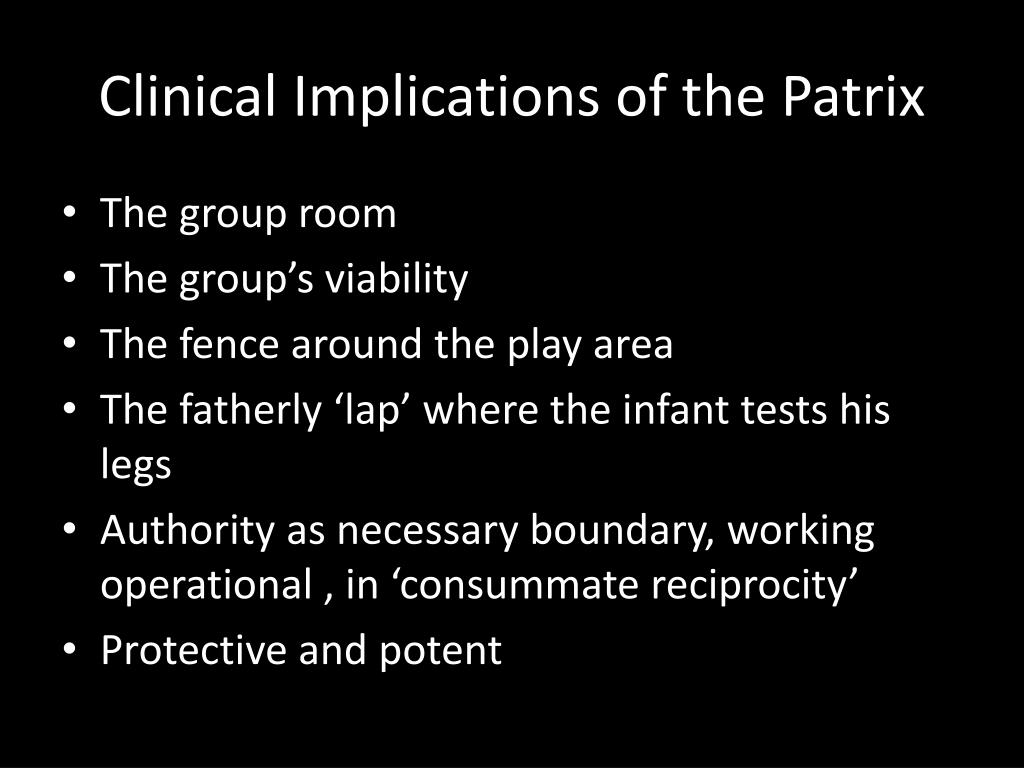 Clinical Implications of the Patrix

• The group room
• The group’s viability
• The fence around the play area
• The fatherly ‘lap’ where the infant tests his legs
• Authority as necessary boundary, working operational , in ‘consummate reciprocity’
• Protective and potent